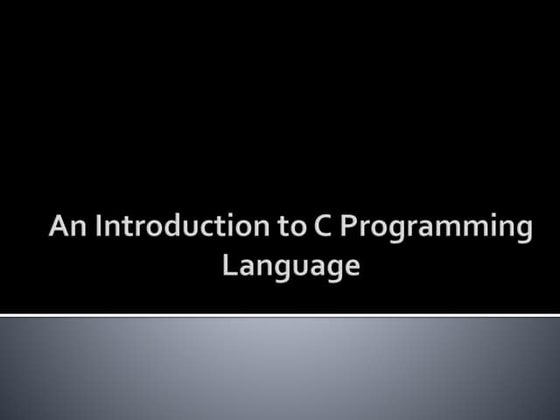 An Introduction to C Programming Language